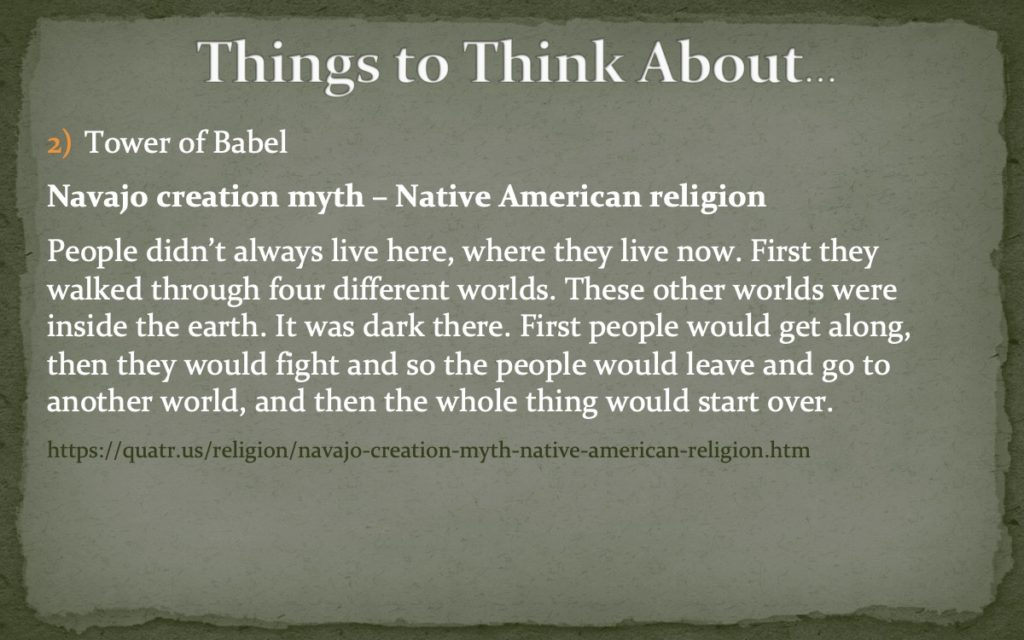 Things to Think About…

2) Tower of Babel

Navajo creation myth – Native American religion

People didn't always live here, where they live now. First they walked through four different worlds. These other worlds were inside the earth. It was dark there. First people would get along, then they would fight and so the people would leave and go to another world, and then the whole thing would start over.

https://quatr.us/religion/navajo-creation-myth-native-american-religion.htm